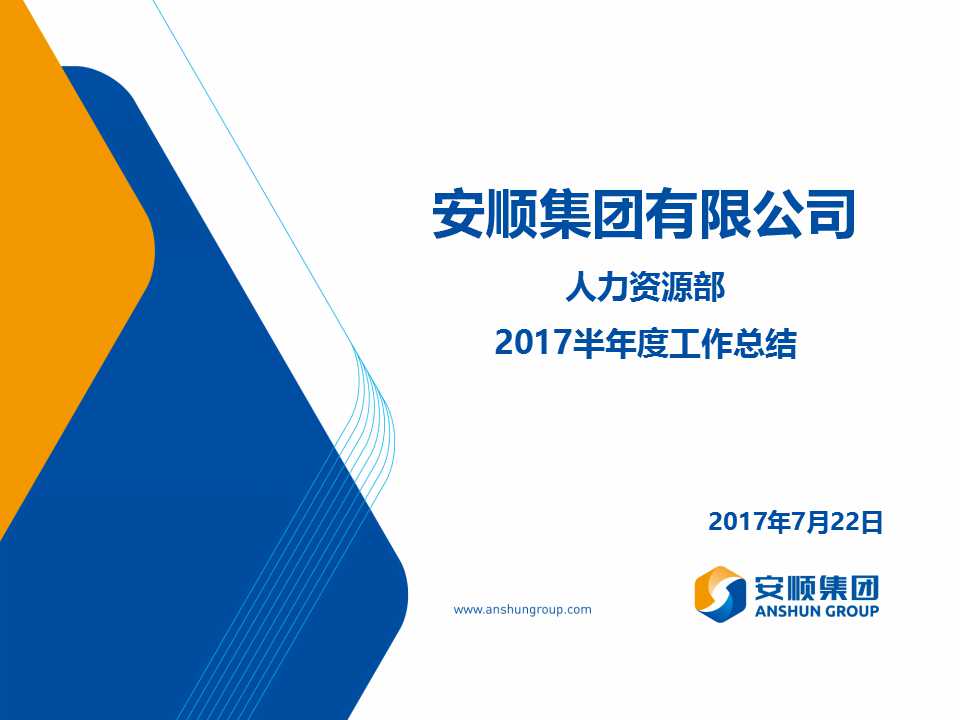 安顺集团有限公司

人力资源部

2017半年度工作总结

2017年7月22日

www.anshungroup.com

安顺集团
ANSHUN GROUP